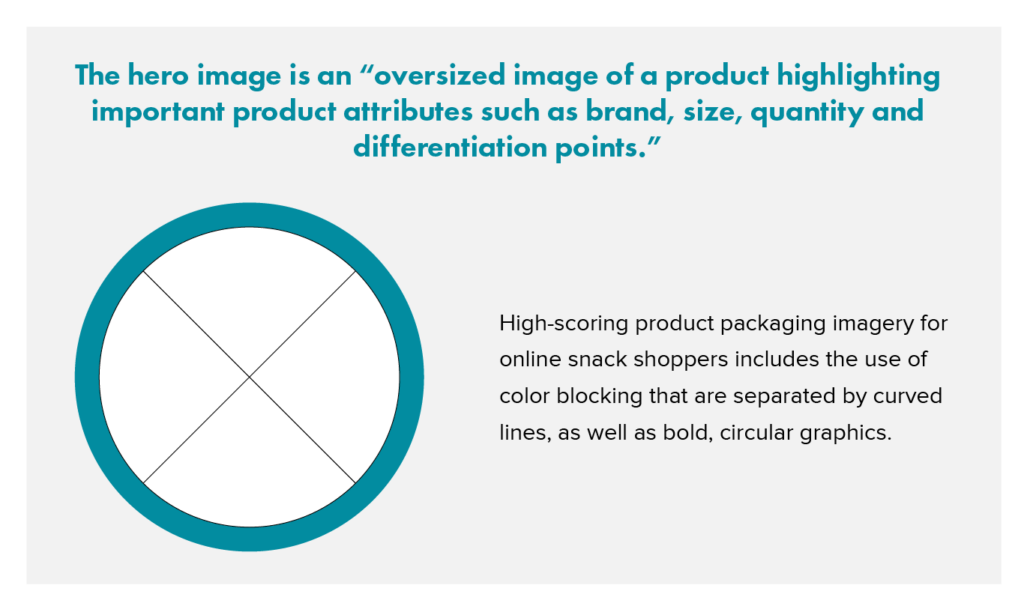 The hero image is an “oversized image of a product highlighting important product attributes such as brand, size, quantity and differentiation points.”

High-scoring product packaging imagery for online snack shoppers includes the use of color blocking that are separated by curved lines, as well as bold, circular graphics.